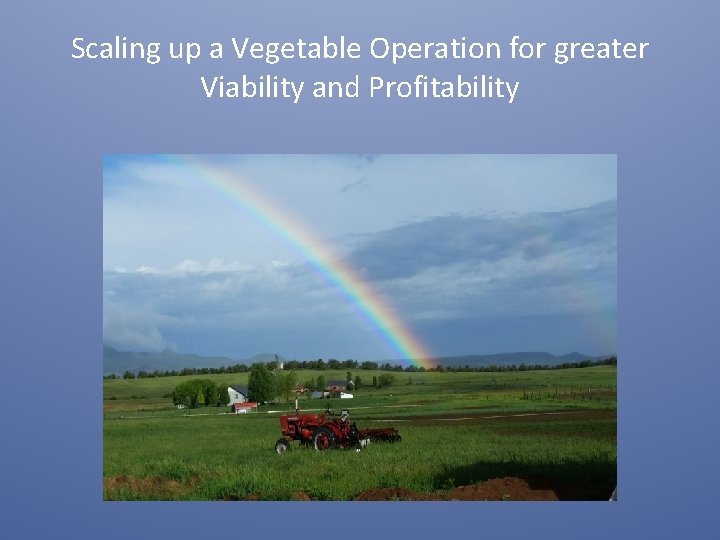 Scaling up a Vegetable Operation for greater Viability and Profitability